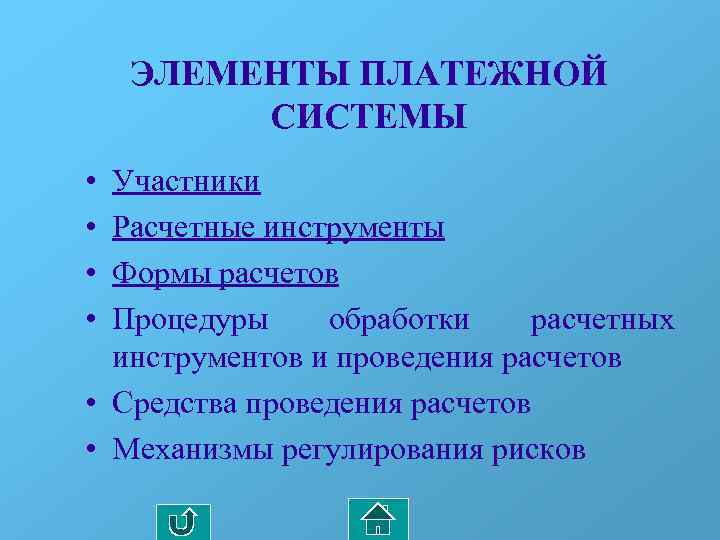 ЭЛЕМЕНТЫ ПЛАТЕЖНОЙ СИСТЕМЫ

• Участники
• Расчетные инструменты
• Формы расчетов
• Процедуры обработки расчетных инструментов и проведения расчетов
• Средства проведения расчетов
• Механизмы регулирования рисков